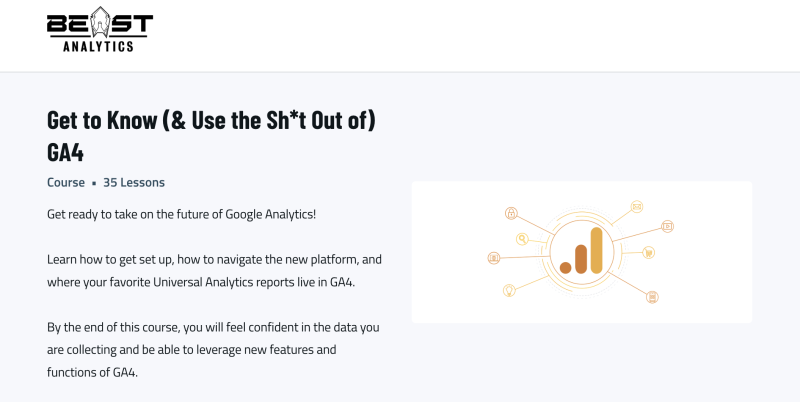 BEAST
ANALYTICS

Get to Know (& Use the Sh*t Out of) GA4

Course • 35 Lessons

Get ready to take on the future of Google Analytics!

Learn how to get set up, how to navigate the new platform, and where your favorite Universal Analytics reports live in GA4.

By the end of this course, you will feel confident in the data you are collecting and be able to leverage new features and functions of GA4.